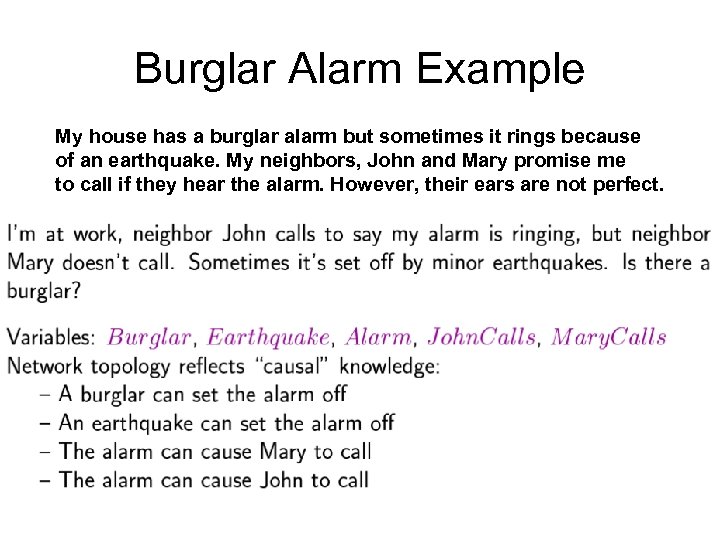 Burglar Alarm Example

My house has a burglar alarm but sometimes it rings because of an earthquake. My neighbors, John and Mary promise me to call if they hear the alarm. However, their ears are not perfect.

I'm at work, neighbor John calls to say my alarm is ringing, but neighbor Mary doesn't call. Sometimes it's set off by minor earthquakes. Is there a burglar?

Variables: $Burglar$, $Earthquake$, $Alarm$, $JohnCalls$, $MaryCalls$
Network topology reflects "causal" knowledge:
– A burglar can set the alarm off
– An earthquake can set the alarm off
– The alarm can cause Mary to call
– The alarm can cause John to call